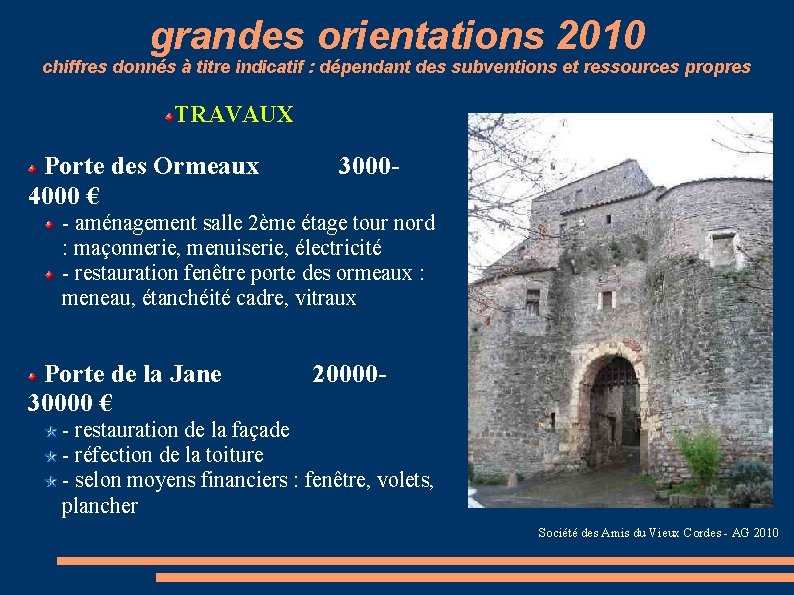 grandes orientations 2010
chiffres donnés à titre indicatif : dépendant des subventions et ressources propres

TRAVAUX

Porte des Ormeaux 3000-4000 €
- aménagement salle 2ème étage tour nord : maçonnerie, menuiserie, électricité
- restauration fenêtre porte des ormeaux : meneau, étanchéité cadre, vitraux

Porte de la Jane 20000-30000 €
- restauration de la façade
- réfection de la toiture
- selon moyens financiers : fenêtre, volets, plancher

Société des Amis du Vieux Cordes - AG 2010